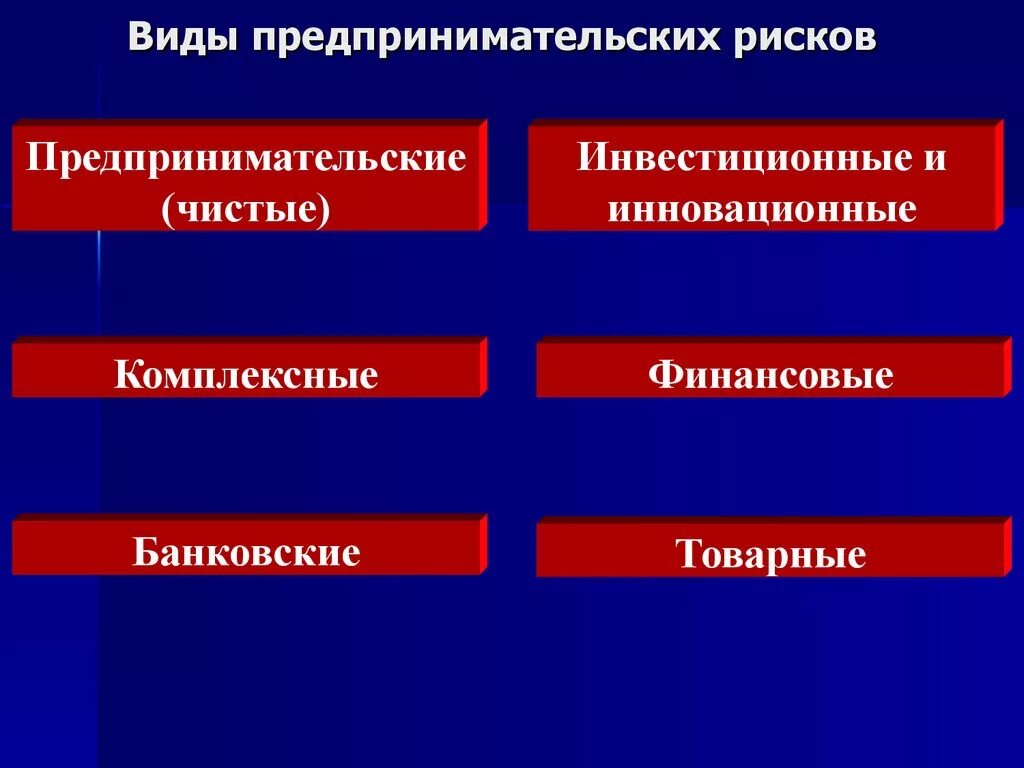 Виды предпринимательских рисков

Предпринимательские (чистые)

Инвестиционные и инновационные

Комплексные

Финансовые

Банковские

Товарные